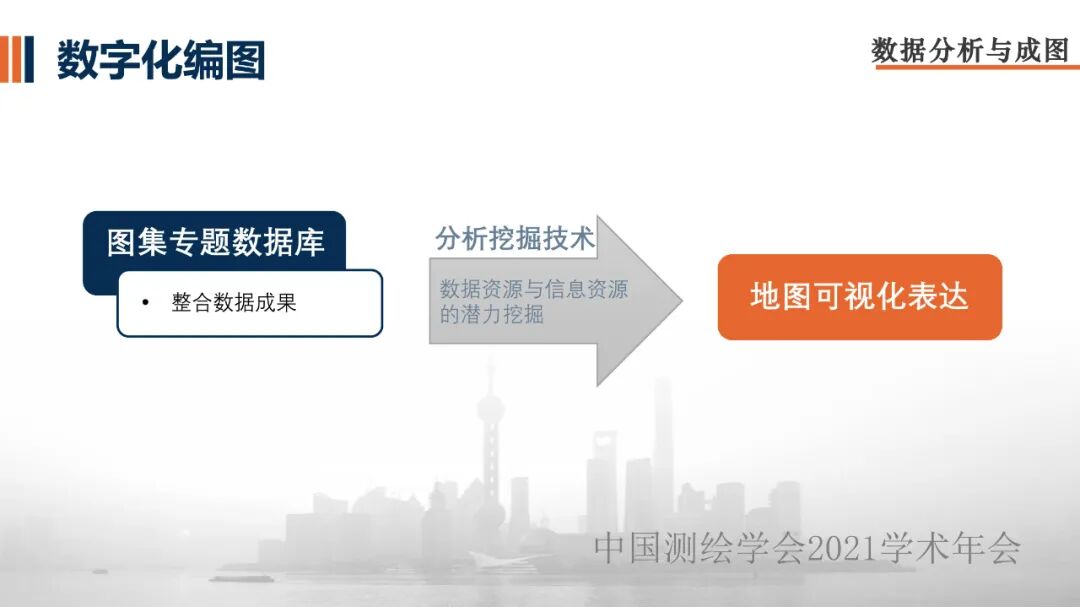 数字化编图

数据分析与成图

图集专题数据库

• 整合数据成果

分析挖掘技术

数据资源与信息资源的潜力挖掘

地图可视化表达

中国测绘学会2021学术年会